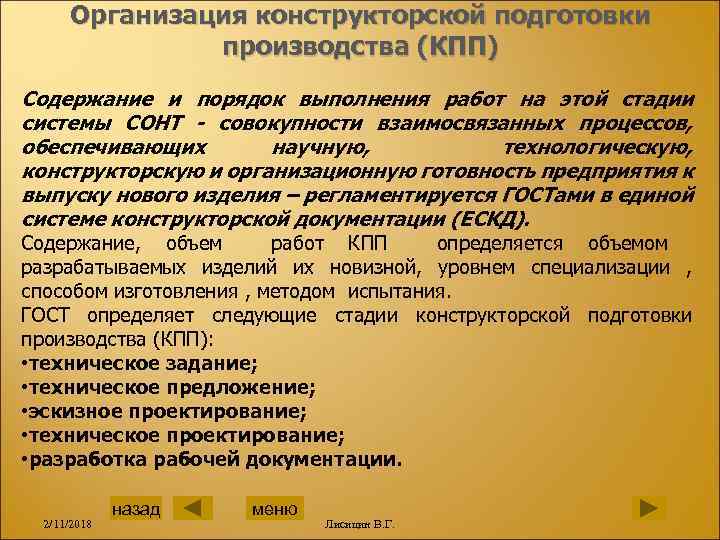 Организация конструкторской подготовки производства (КПП)

Содержание и порядок выполнения работ на этой стадии системы СОНТ - совокупности взаимосвязанных процессов, обеспечивающих научную, технологическую, конструкторскую и организационную готовность предприятия к выпуску нового изделия – регламентируется ГОСТами в единой системе конструкторской документации (ЕСКД).

Содержание, объем работ КПП определяется объемом разрабатываемых изделий их новизной, уровнем специализации , способом изготовления , методом испытания.

ГОСТ определяет следующие стадии конструкторской подготовки производства (КПП):

•техническое задание;
•техническое предложение;
•эскизное проектирование;
•техническое проектирование;
•разработка рабочей документации.

назад

меню

2/11/2018

Лисицин В.Г.